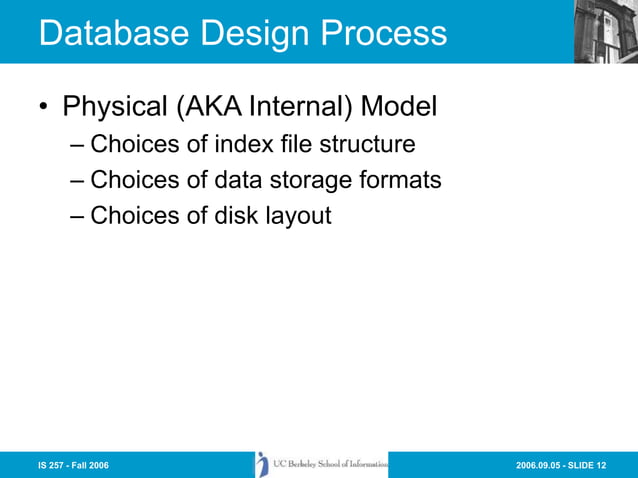 Database Design Process

• Physical (AKA Internal) Model
– Choices of index file structure
– Choices of data storage formats
– Choices of disk layout

IS 257 - Fall 2006

UC Berkeley School of Information

2006.09.05 - SLIDE 12